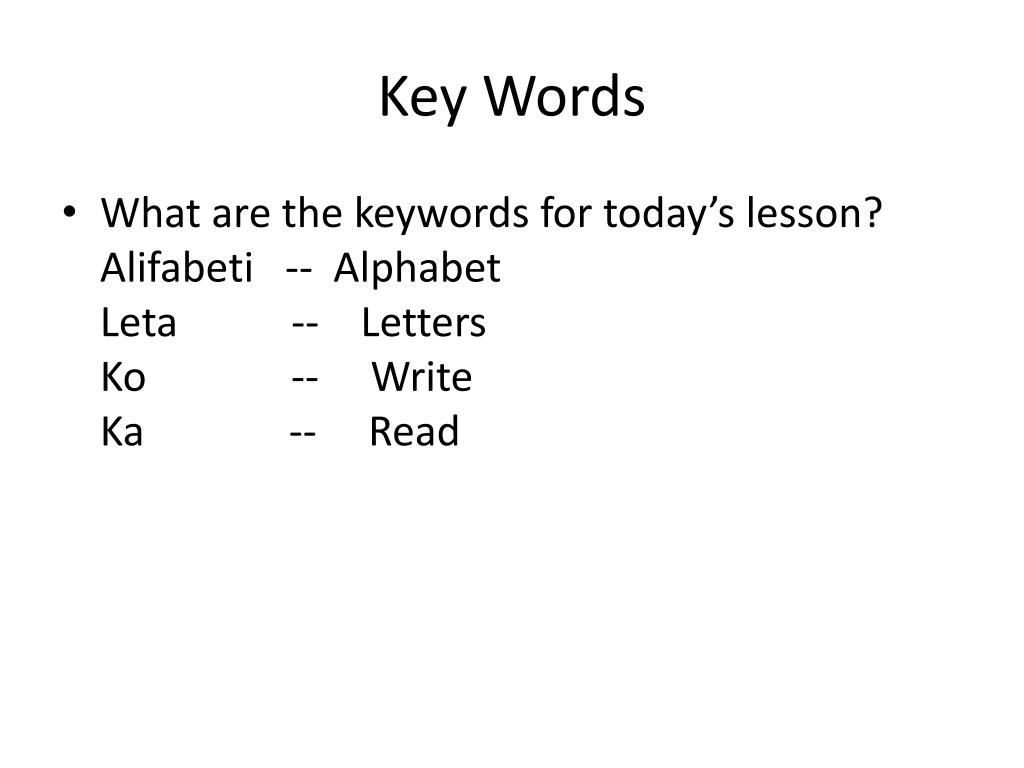 Key Words

• What are the keywords for today’s lesson?
Alifabeti -- Alphabet
Leta -- Letters
Ko -- Write
Ka -- Read